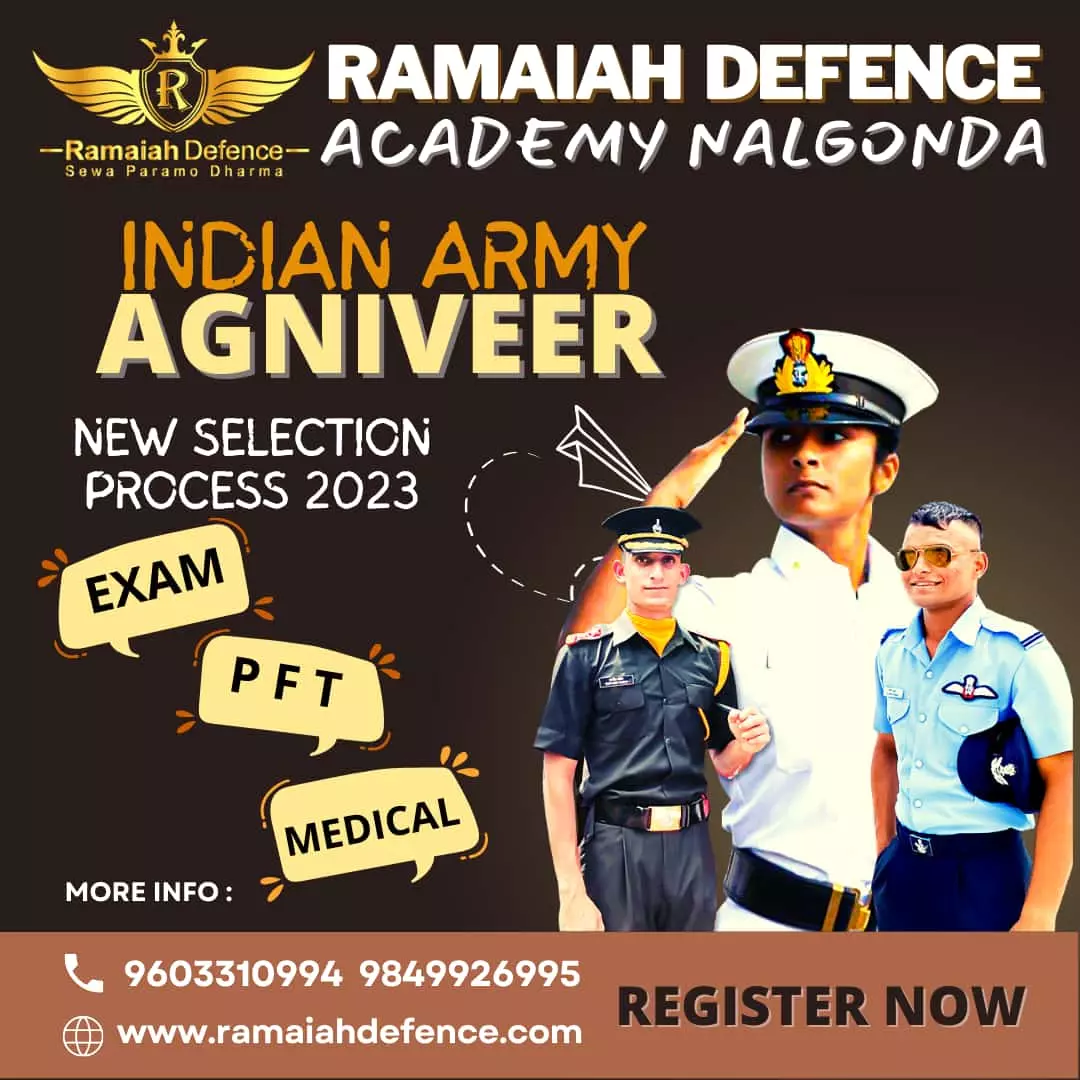 R
Ramaiah Defence
Sewa Paramo Dharma

RAMAIAH DEFENCE
ACADEMY NALGONDA

INDIAN ARMY
AGNIVEER

NEW SELECTION PROCESS 2023

EXAM

P F T

MEDICAL

MORE INFO :

9603310994 9849926995

www.ramaiahdefence.com

REGISTER NOW